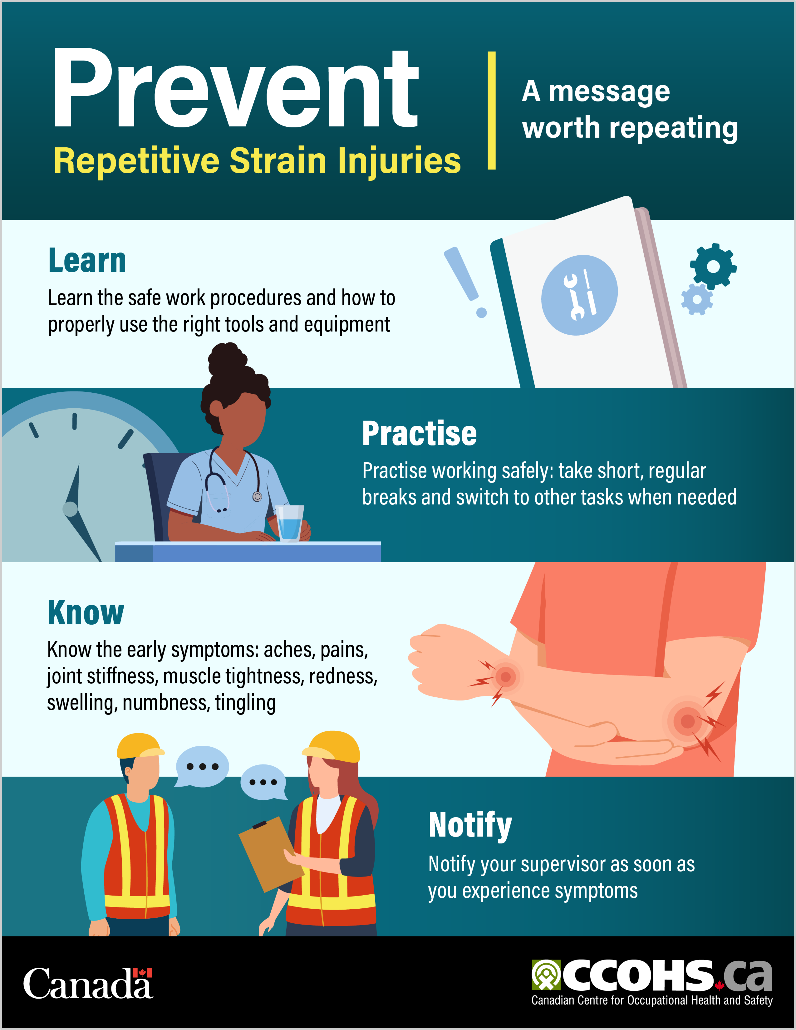 Prevent
Repetitive Strain Injuries

A message worth repeating

Learn
Learn the safe work procedures and how to properly use the right tools and equipment

Practise
Practise working safely: take short, regular breaks and switch to other tasks when needed

Know
Know the early symptoms: aches, pains, joint stiffness, muscle tightness, redness, swelling, numbness, tingling

Notify
Notify your supervisor as soon as you experience symptoms

Canada

CCOHS.ca
Canadian Centre for Occupational Health and Safety